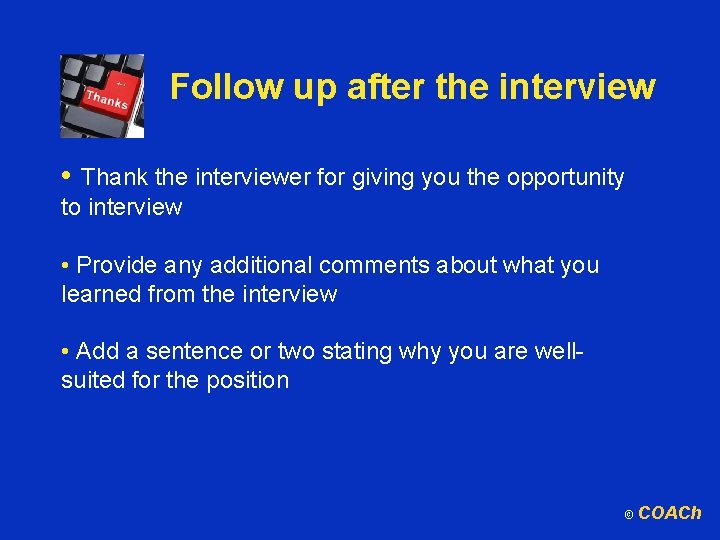 Thanks

Follow up after the interview

• Thank the interviewer for giving you the opportunity to interview

• Provide any additional comments about what you learned from the interview

• Add a sentence or two stating why you are well-suited for the position

© COACh